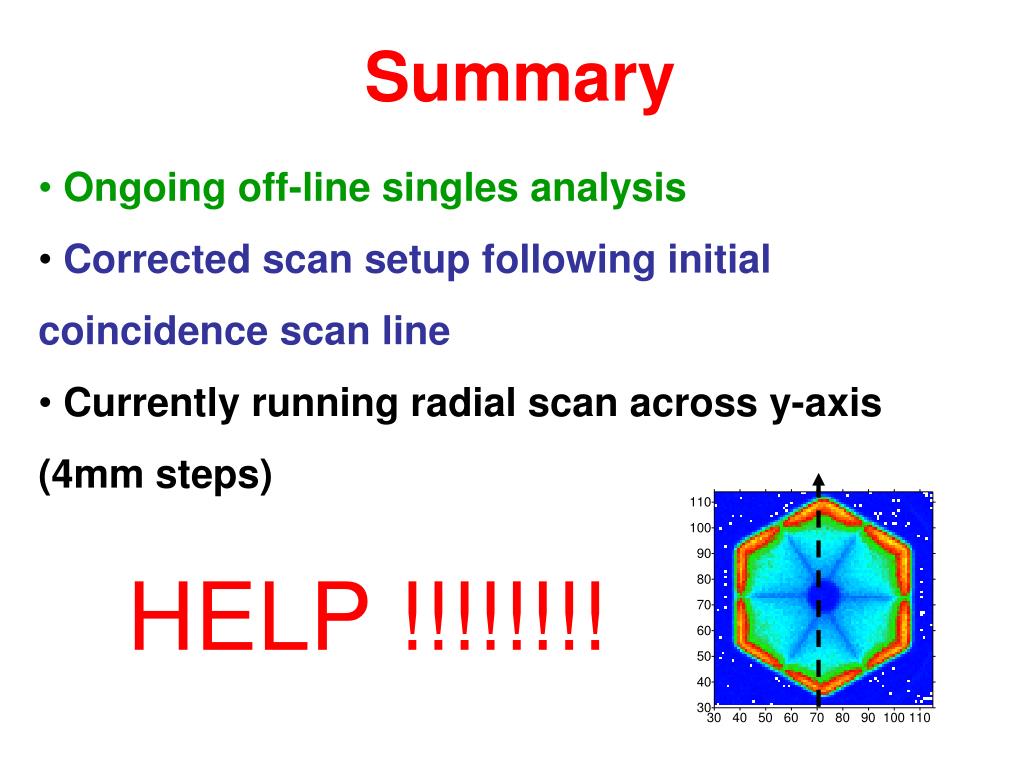 Summary

• Ongoing off-line singles analysis

• Corrected scan setup following initial coincidence scan line

• Currently running radial scan across y-axis (4mm steps)

HELP !!!!!!!!

110
100
90
80
70
60
50
40
30
30 40 50 60 70 80 90 100 110